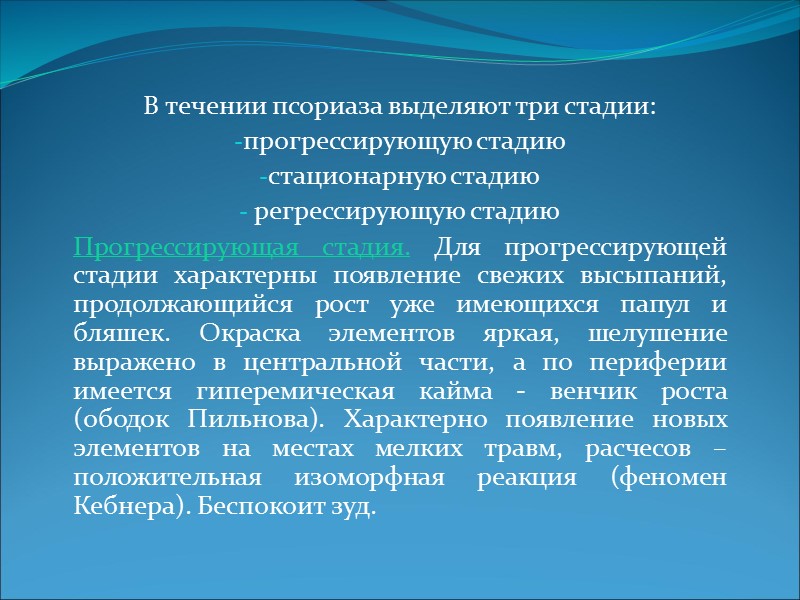 В течении псориаза выделяют три стадии:
-прогрессирующую стадию
-стационарную стадию
- регрессирующую стадию

Прогрессирующая стадия. Для прогрессирующей стадии характерны появление свежих высыпаний, продолжающийся рост уже имеющихся папул и бляшек. Окраска элементов яркая, шелушение выражено в центральной части, а по периферии имеется гиперемическая кайма - венчик роста (ободок Пильнова). Характерно появление новых элементов на местах мелких травм, расчесов – положительная изоморфная реакция (феномен Кебнера). Беспокоит зуд.